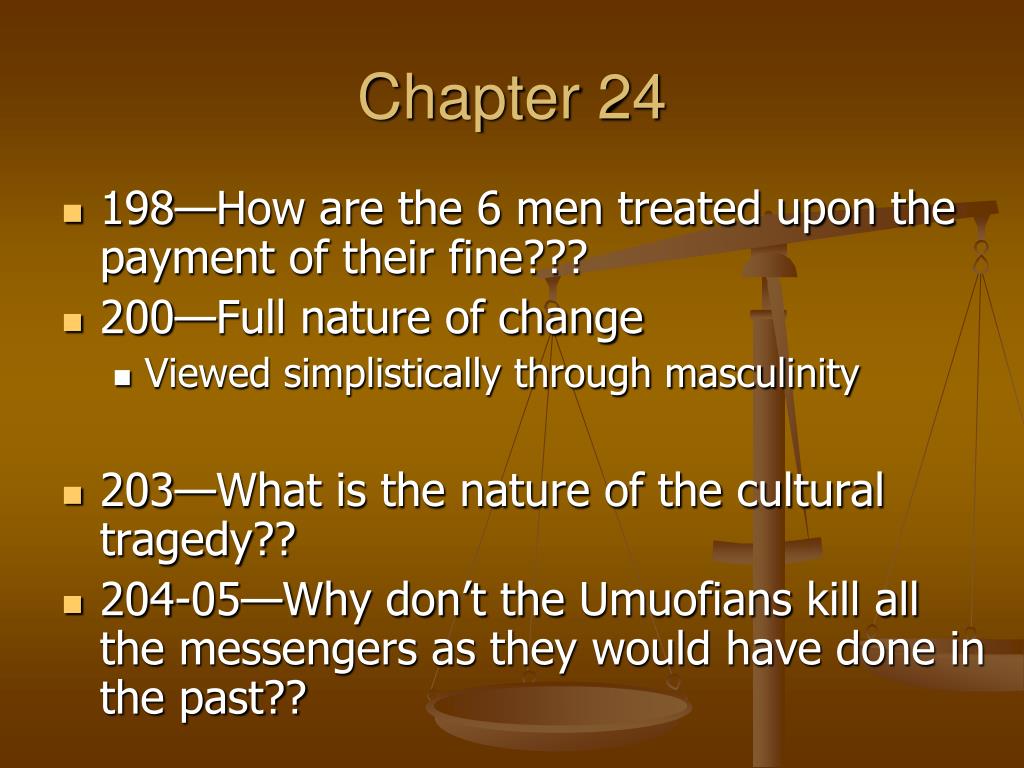 Chapter 24

198—How are the 6 men treated upon the payment of their fine???

200—Full nature of change

Viewed simplistically through masculinity

203—What is the nature of the cultural tragedy??

204-05—Why don't the Umuofians kill all the messengers as they would have done in the past??